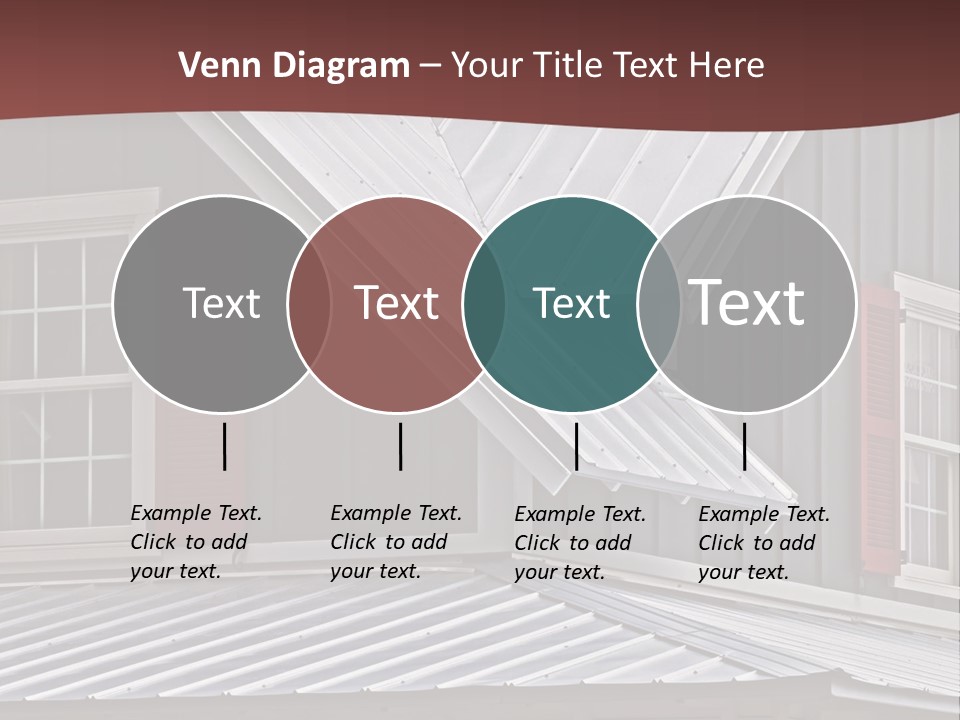 Venn Diagram – Your Title Text Here

Text

Text

Text

Text

Example Text. Click to add your text.

Example Text. Click to add your text.

Example Text. Click to add your text.

Example Text. Click to add your text.